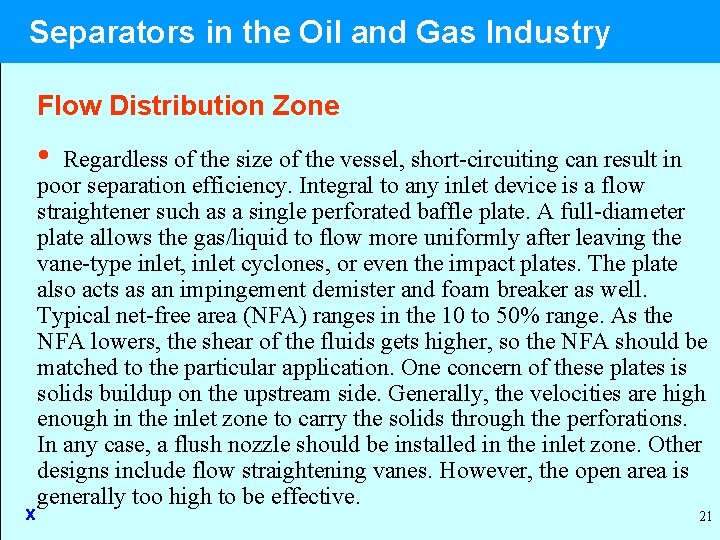 Separators in the Oil and Gas Industry

Flow Distribution Zone

• Regardless of the size of the vessel, short-circuiting can result in poor separation efficiency. Integral to any inlet device is a flow straightener such as a single perforated baffle plate. A full-diameter plate allows the gas/liquid to flow more uniformly after leaving the vane-type inlet, inlet cyclones, or even the impact plates. The plate also acts as an impingement demister and foam breaker as well. Typical net-free area (NFA) ranges in the 10 to 50% range. As the NFA lowers, the shear of the fluids gets higher, so the NFA should be matched to the particular application. One concern of these plates is solids buildup on the upstream side. Generally, the velocities are high enough in the inlet zone to carry the solids through the perforations. In any case, a flush nozzle should be installed in the inlet zone. Other designs include flow straightening vanes. However, the open area is generally too high to be effective.

x

21